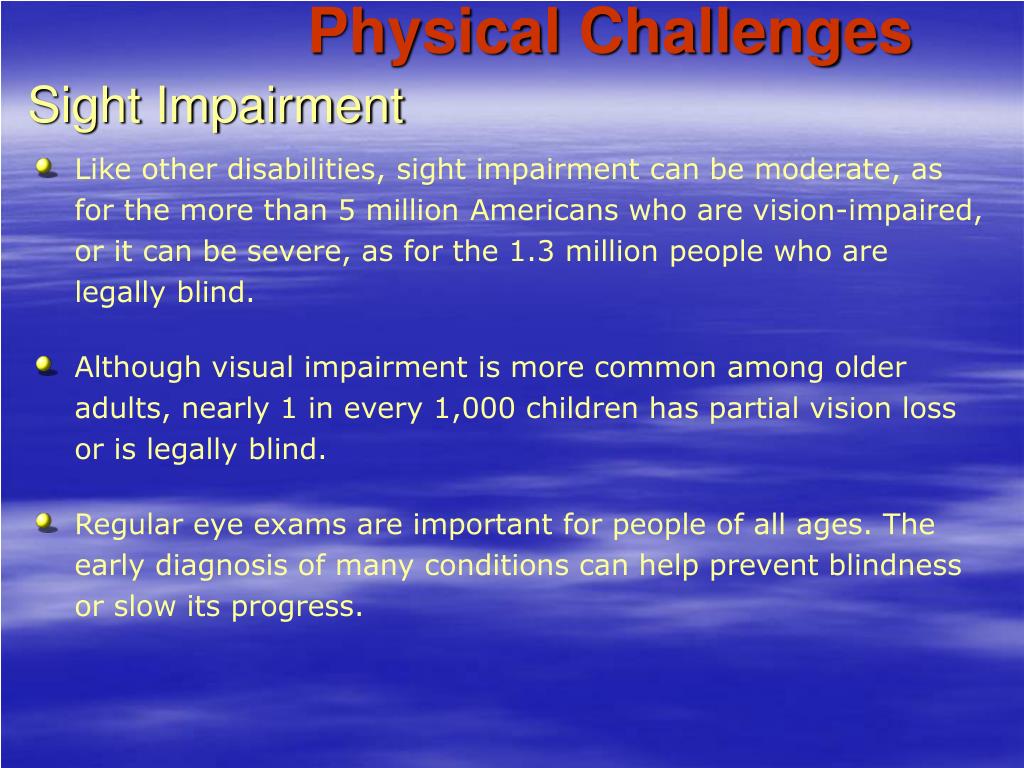 Physical Challenges

Sight Impairment

Like other disabilities, sight impairment can be moderate, as for the more than 5 million Americans who are vision-impaired, or it can be severe, as for the 1.3 million people who are legally blind.

Although visual impairment is more common among older adults, nearly 1 in every 1,000 children has partial vision loss or is legally blind.

Regular eye exams are important for people of all ages. The early diagnosis of many conditions can help prevent blindness or slow its progress.